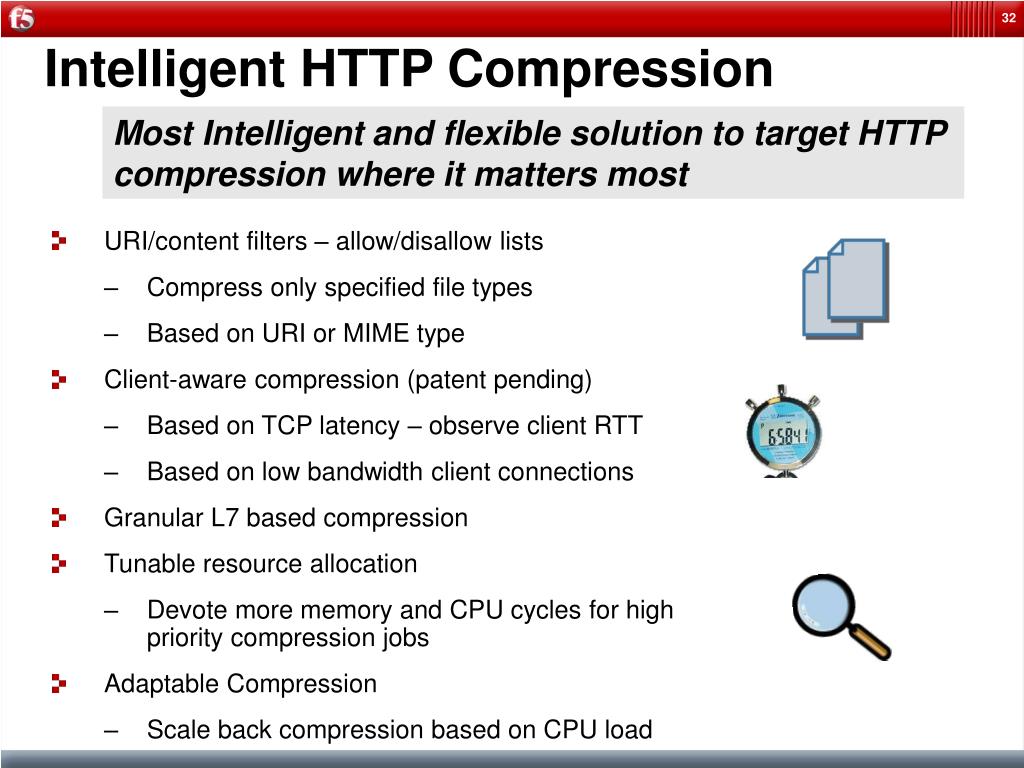 f5

32

Intelligent HTTP Compression

Most Intelligent and flexible solution to target HTTP compression where it matters most

URI/content filters – allow/disallow lists

– Compress only specified file types

– Based on URI or MIME type

Client-aware compression (patent pending)

– Based on TCP latency – observe client RTT

– Based on low bandwidth client connections

Granular L7 based compression

Tunable resource allocation

– Devote more memory and CPU cycles for high priority compression jobs

Adaptable Compression

– Scale back compression based on CPU load

65841